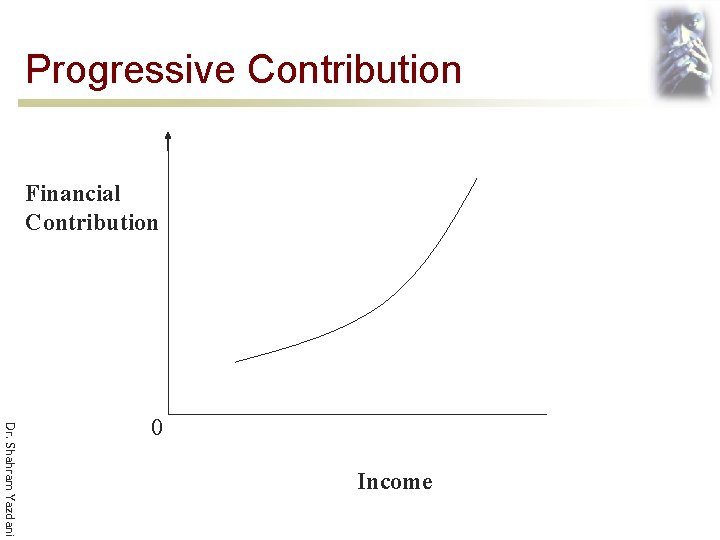 Progressive Contribution

Financial Contribution

0

Income

Dr. Shahram Yazdani